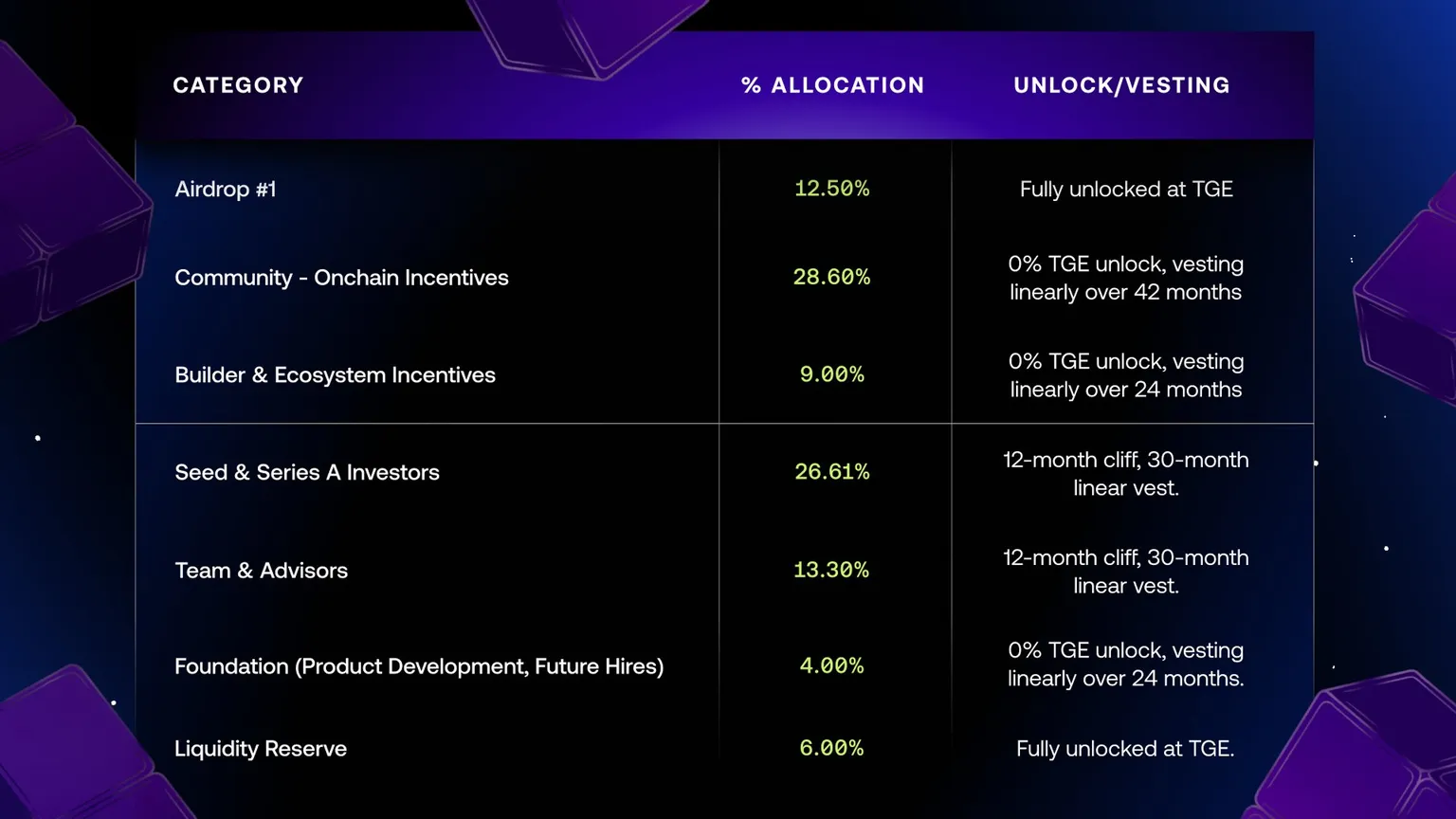 | CATEGORY | % ALLOCATION | UNLOCK/VESTING |
|---|---|---|
| Airdrop #1 | 12.50% | Fully unlocked at TGE |
| Community - Onchain Incentives | 28.60% | 0% TGE unlock, vesting linearly over 42 months |
| Builder & Ecosystem Incentives | 9.00% | 0% TGE unlock, vesting linearly over 24 months |
| Seed & Series A Investors | 26.61% | 12-month cliff, 30-month linear vest. |
| Team & Advisors | 13.30% | 12-month cliff, 30-month linear vest. |
| Foundation (Product Development, Future Hires) | 4.00% | 0% TGE unlock, vesting linearly over 24 months. |
| Liquidity Reserve | 6.00% | Fully unlocked at TGE. |